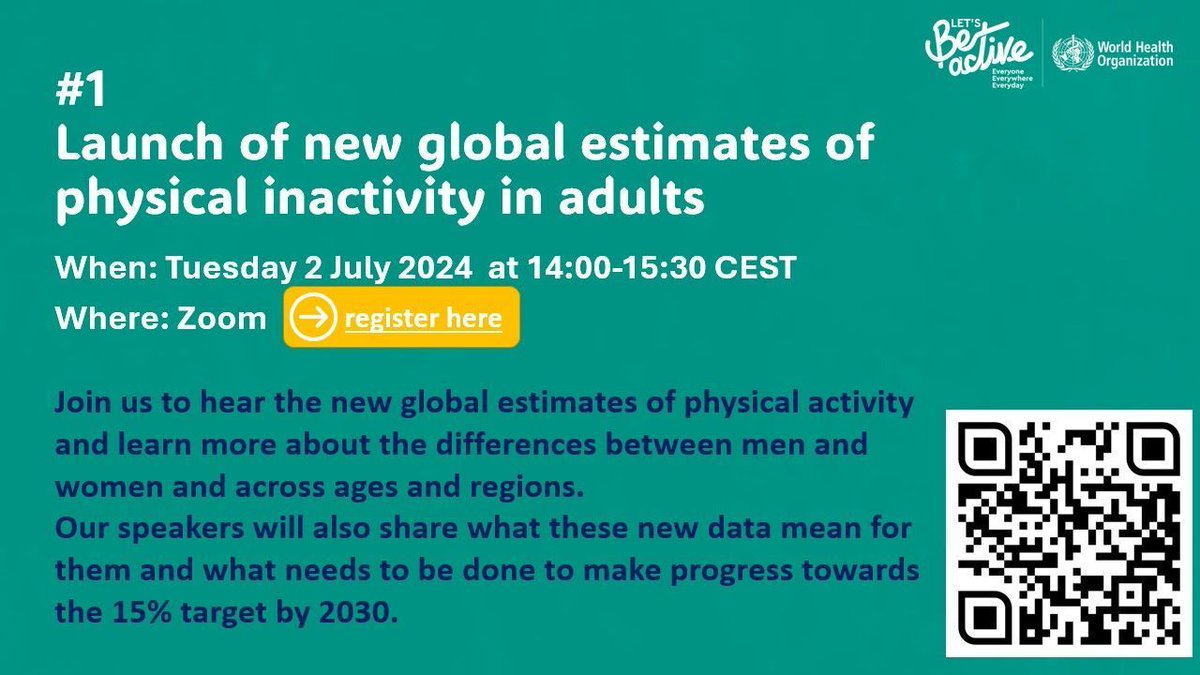 LET'S Be active Everyone Everywhere Everyday

World Health Organization

#1
Launch of new global estimates of physical inactivity in adults

When: Tuesday 2 July 2024 at 14:00-15:30 CEST

Where: Zoom register here

Join us to hear the new global estimates of physical activity and learn more about the differences between men and women and across ages and regions.
Our speakers will also share what these new data mean for them and what needs to be done to make progress towards the 15% target by 2030.